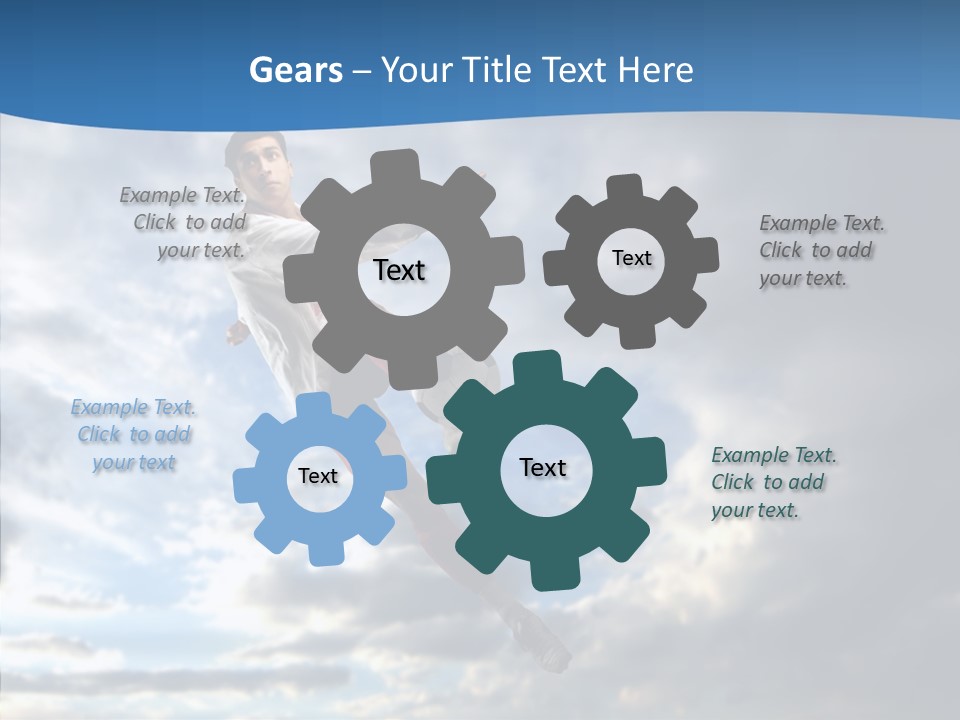 Gears – Your Title Text Here

Example Text. Click to add your text.

Text

Text

Example Text. Click to add your text.

Example Text. Click to add your text

Text

Text

Example Text. Click to add your text.